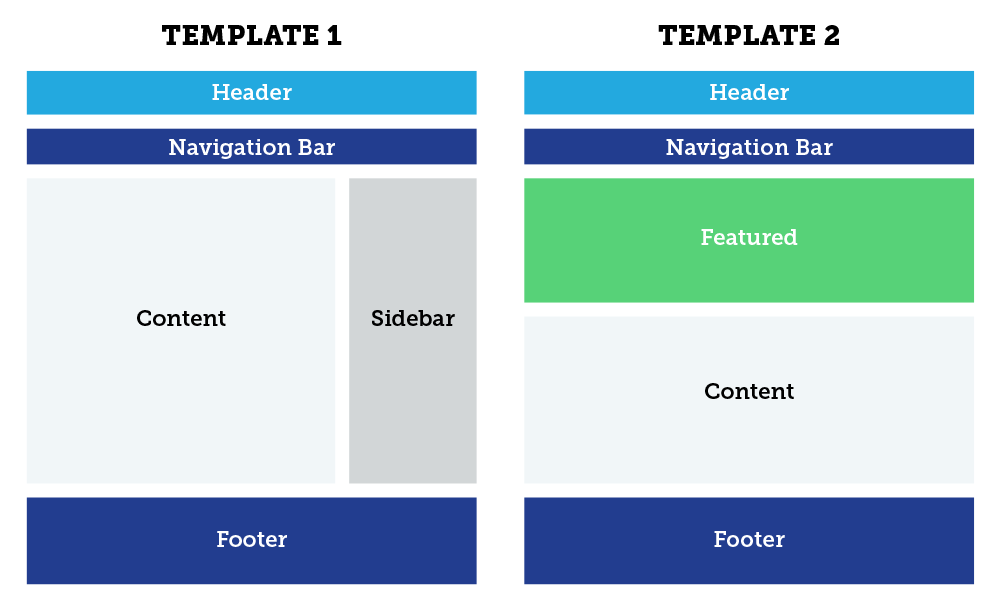 TEMPLATE 1

Header

Navigation Bar

Content

Sidebar

Footer

TEMPLATE 2

Header

Navigation Bar

Featured

Content

Footer